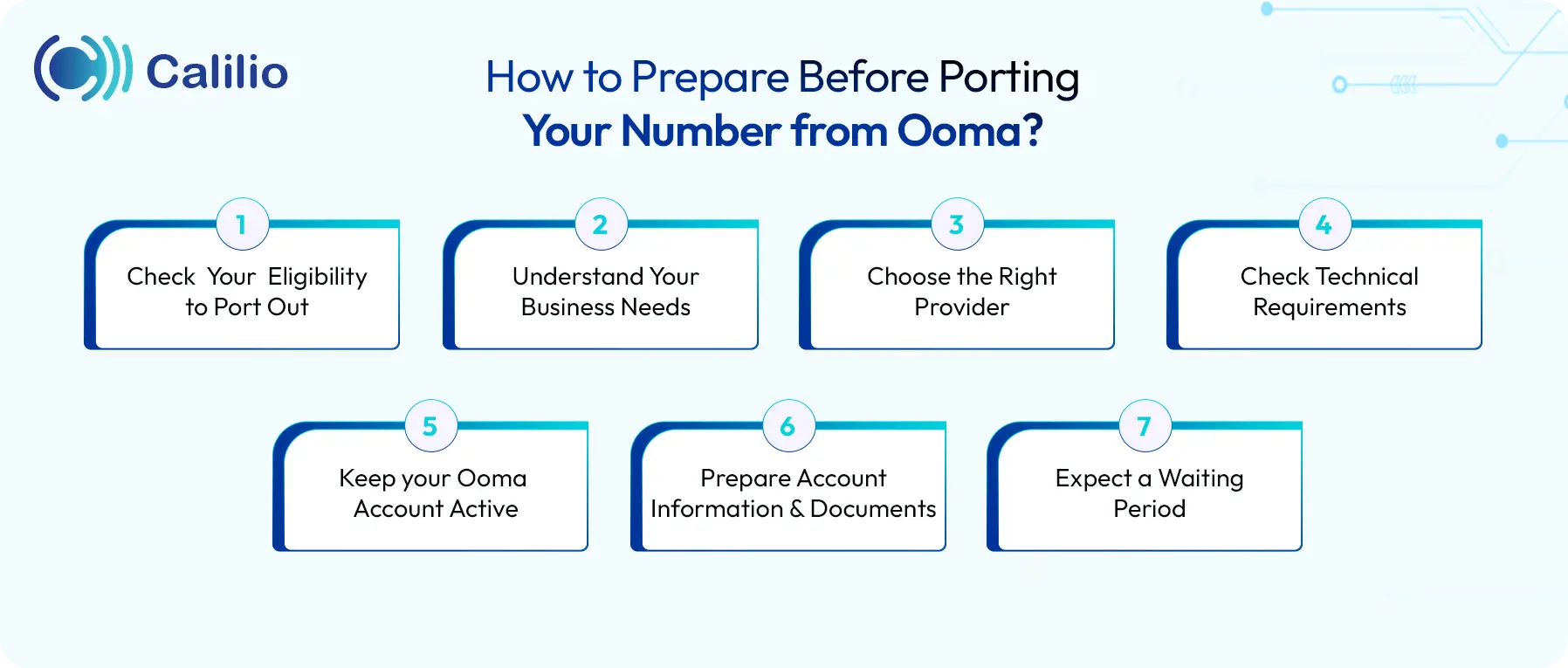 Calilio

How to Prepare Before Porting Your Number from Ooma?

1
Check Your Eligibility to Port Out

2
Understand Your Business Needs

3
Choose the Right Provider

4
Check Technical Requirements

5
Keep your Ooma Account Active

6
Prepare Account Information & Documents

7
Expect a Waiting Period